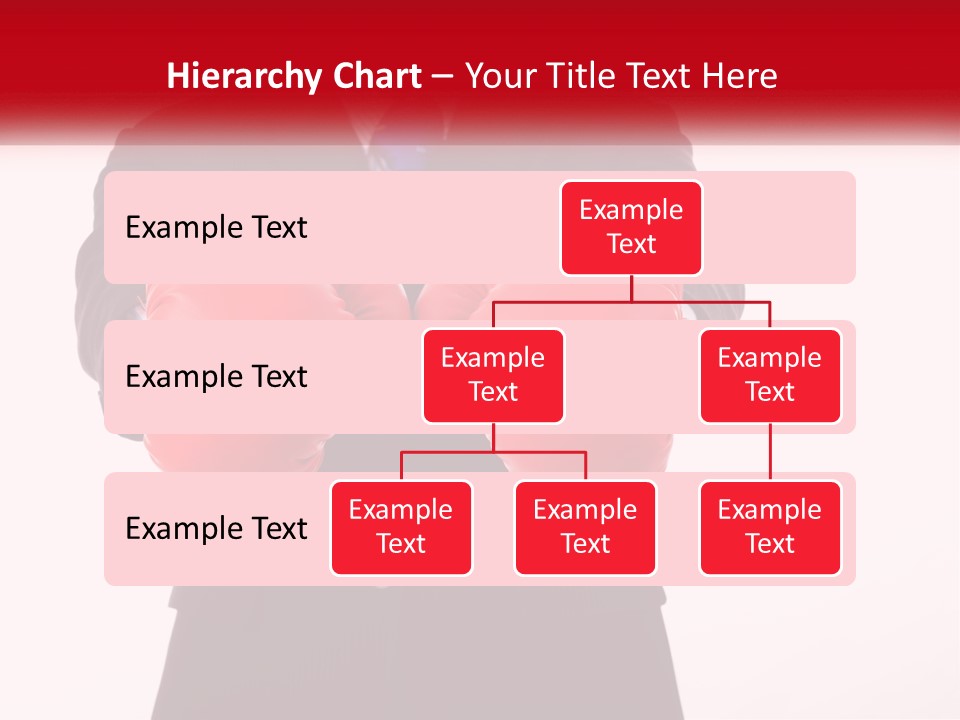 Hierarchy Chart – Your Title Text Here

Example Text

Example Text

Example Text

Example Text

Example Text

Example Text

Example Text

Example Text

Example Text